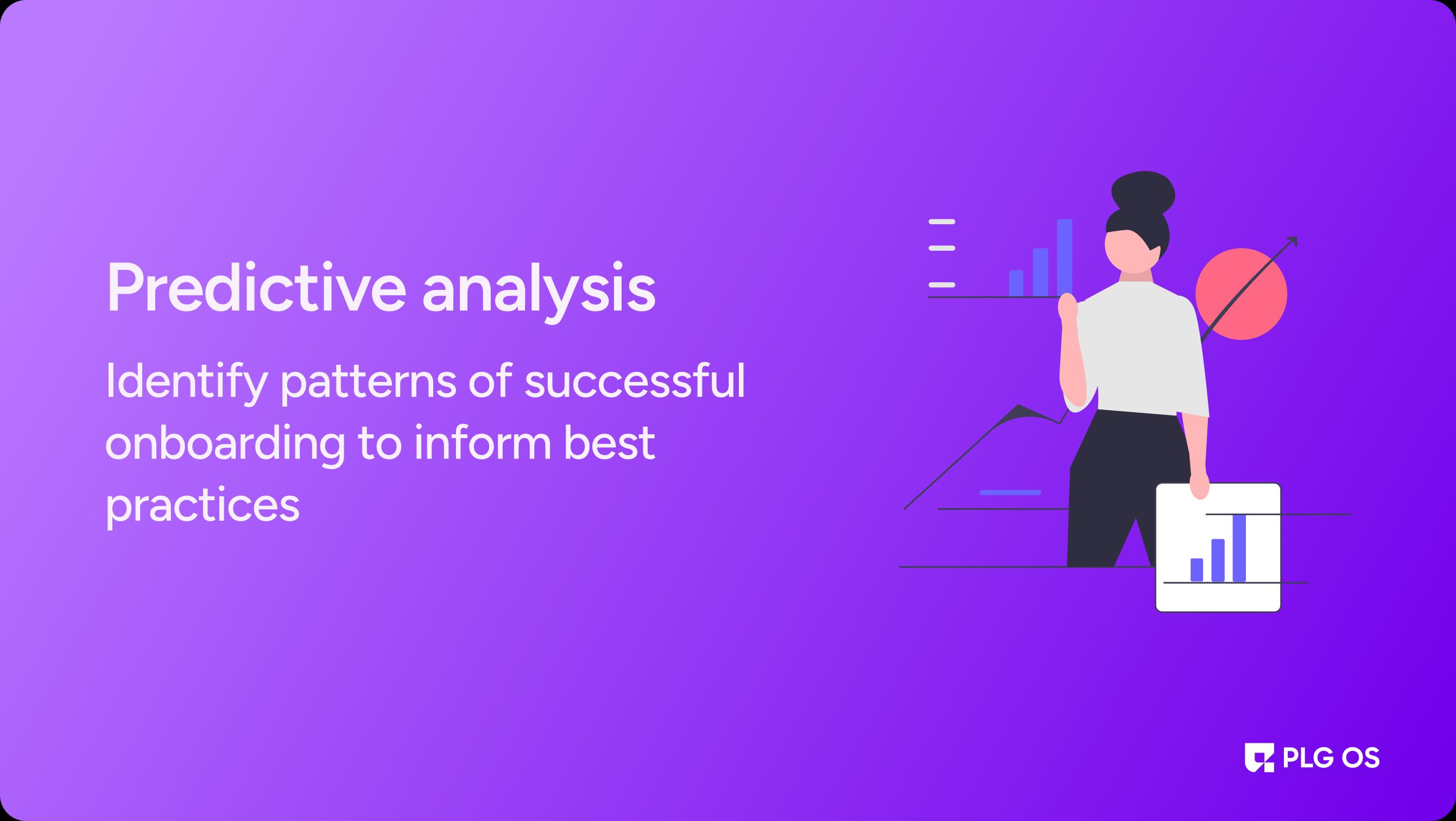 Predictive analysis

Identify patterns of successful onboarding to inform best practices

PLG OS